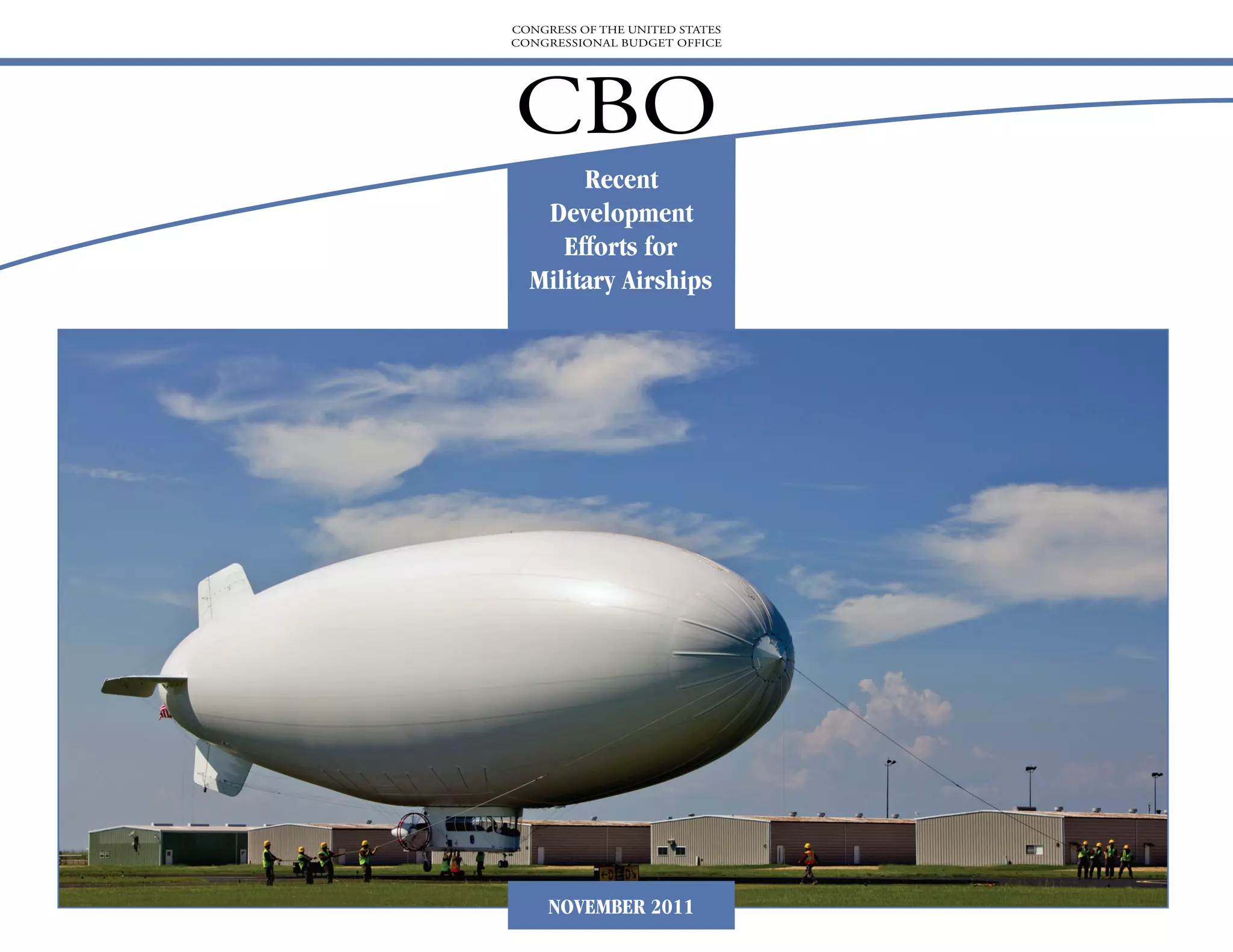 CONGRESS OF THE UNITED STATES
CONGRESSIONAL BUDGET OFFICE

CBO

Recent Development Efforts for Military Airships

NOVEMBER 2011